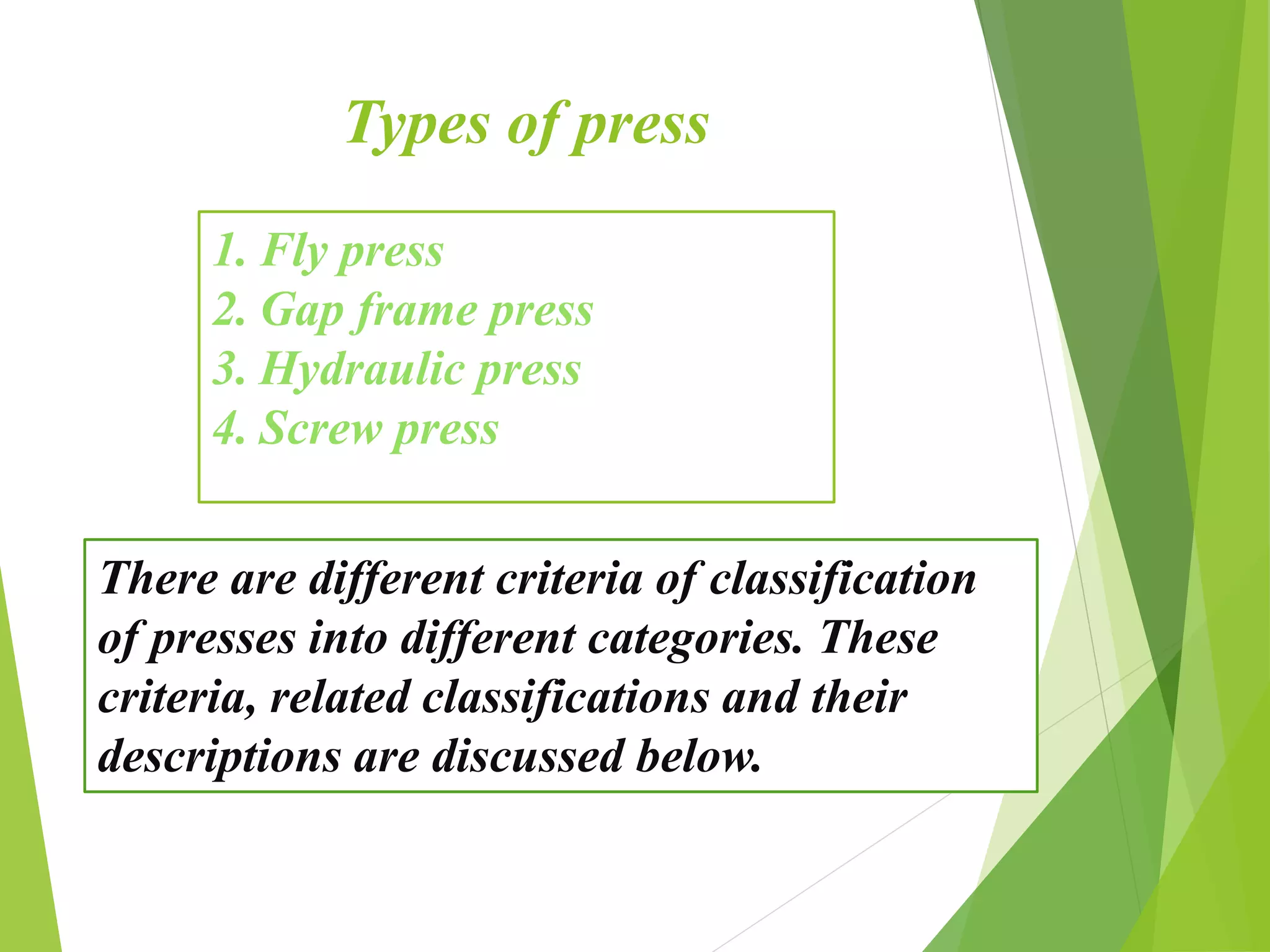 Types of press

1. Fly press
2. Gap frame press
3. Hydraulic press
4. Screw press

There are different criteria of classification of presses into different categories. These criteria, related classifications and their descriptions are discussed below.